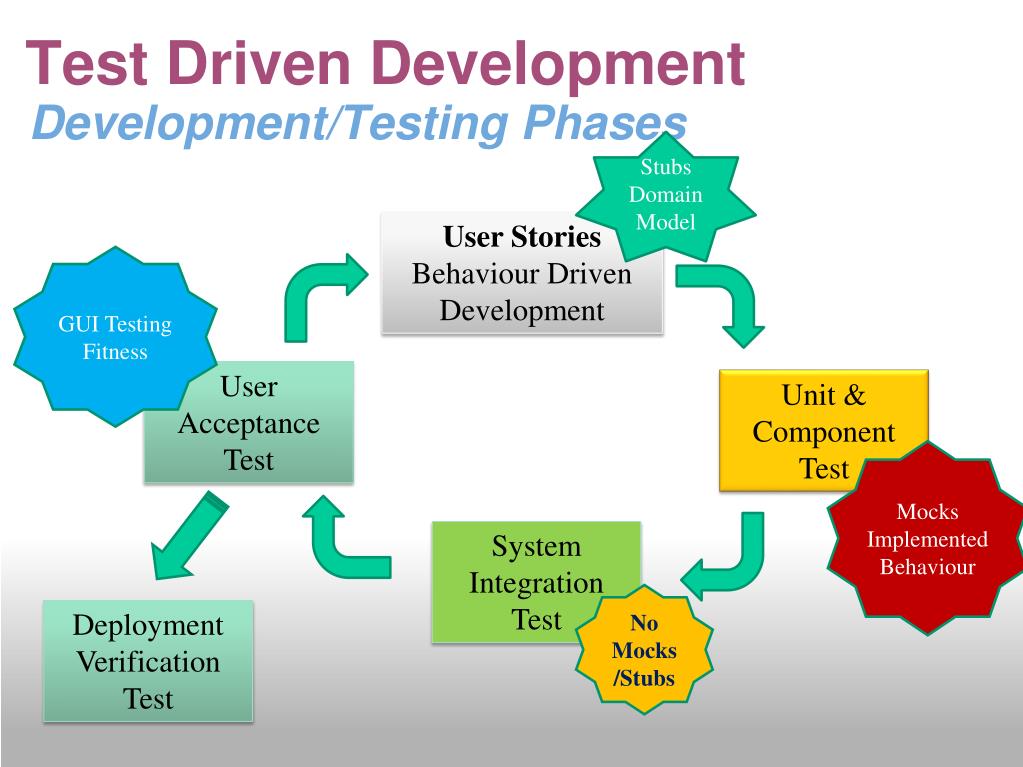 Test Driven Development
Development/Testing Phases

Stubs
Domain
Model

User Stories
Behaviour Driven
Development

GUI Testing
Fitness

User
Acceptance
Test

Unit &
Component
Test

Mocks
Implemented
Behaviour

System
Integration
Test

No
Mocks
/Stubs

Deployment
Verification
Test